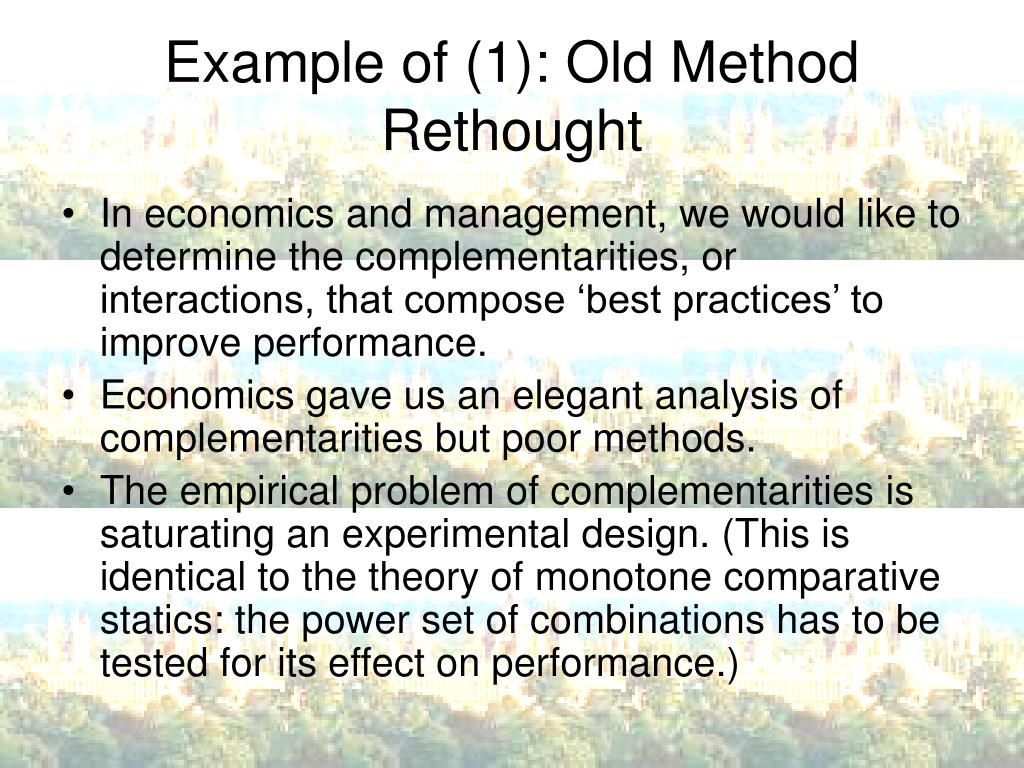 Example of (1): Old Method Rethought

• In economics and management, we would like to determine the complementarities, or interactions, that compose ‘best practices’ to improve performance.
• Economics gave us an elegant analysis of complementarities but poor methods.
• The empirical problem of complementarities is saturating an experimental design. (This is identical to the theory of monotone comparative statics: the power set of combinations has to be tested for its effect on performance.)